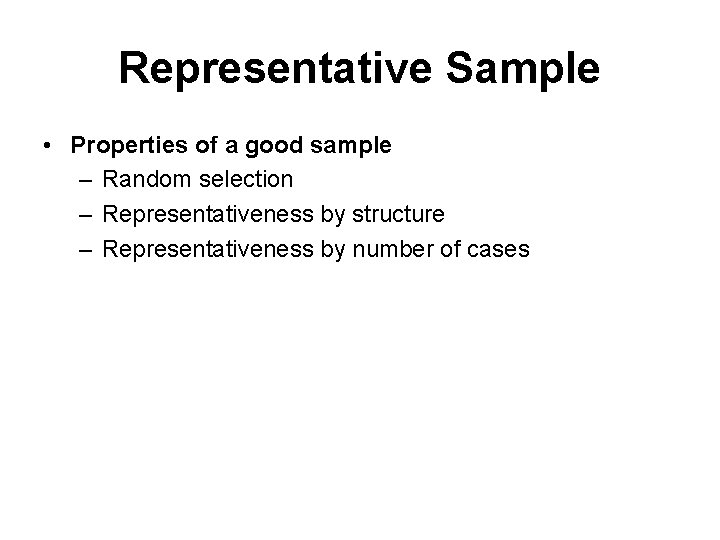 Representative Sample

• Properties of a good sample
  – Random selection
  – Representativeness by structure
  – Representativeness by number of cases